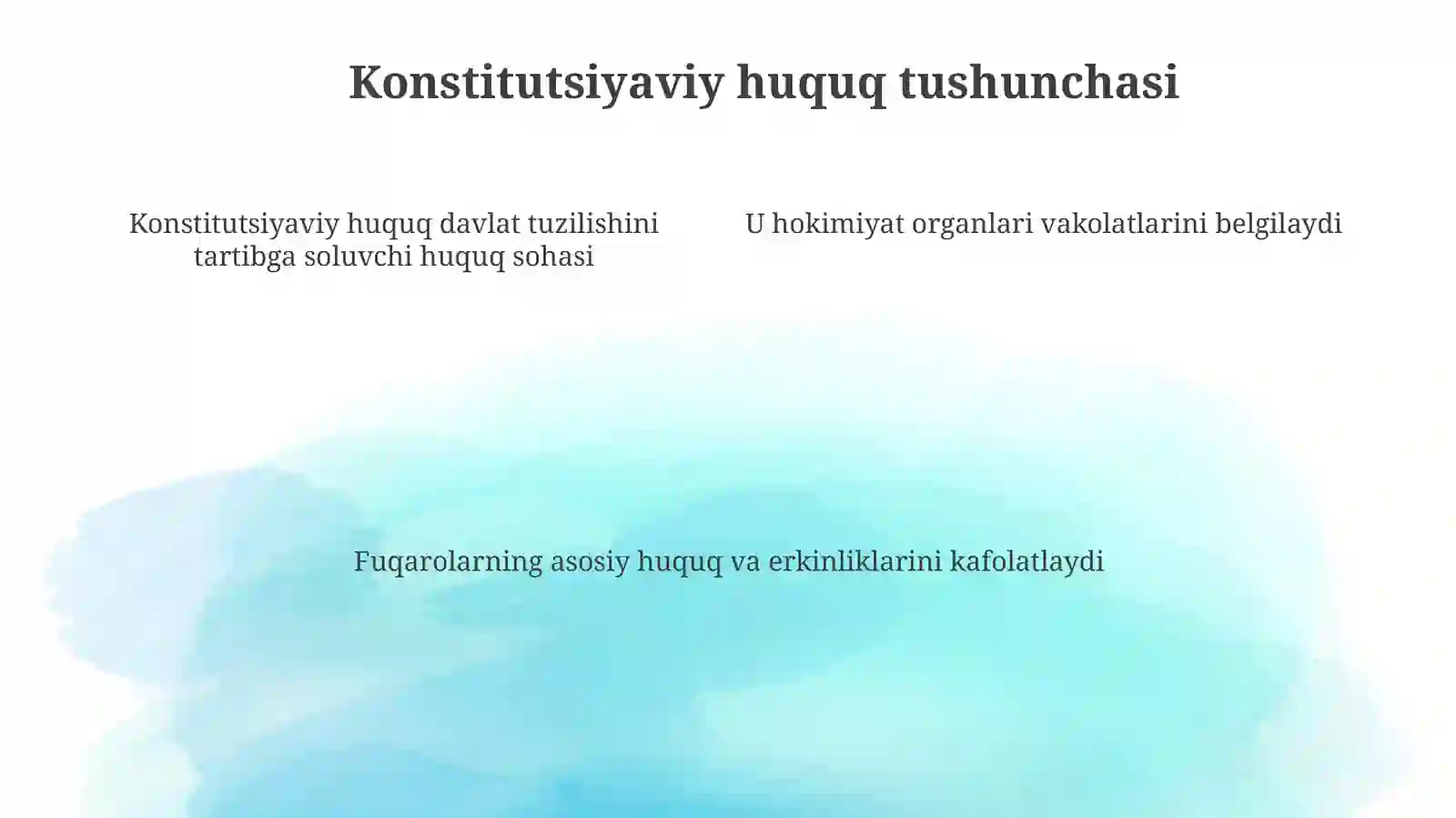 Konstitutsiyaviy huquq tushunchasi

Konstitutsiyaviy huquq davlat tuzilishini tartibga soluvchi huquq sohasi

U hokimiyat organlari vakolatlarini belgilaydi

Fuqarolarning asosiy huquq va erkinliklarini kafolatlaydi